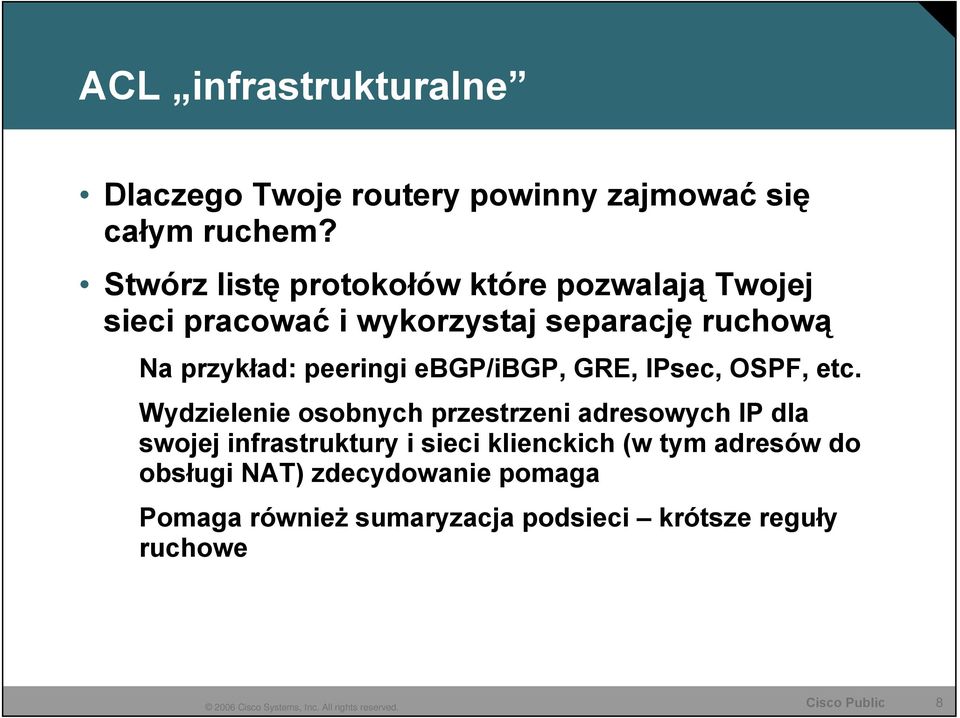 ACL „infrastrukturalne”

• Dlaczego Twoje routery powinny zajmować się całym ruchem?

• Stwórz listę protokołów które pozwalają Twojej sieci pracować i wykorzystaj separację ruchową

Na przykład: peeringi eBGP/iBGP, GRE, IPsec, OSPF, etc.

Wydzielenie osobnych przestrzeni adresowych IP dla swojej infrastruktury i sieci klienckich (w tym adresów do obsługi NAT) zdecydowanie pomaga

Pomaga również sumaryzacja podsieci – krótsze reguły ruchowe

© 2006 Cisco Systems, Inc. All rights reserved.

Cisco Public

8